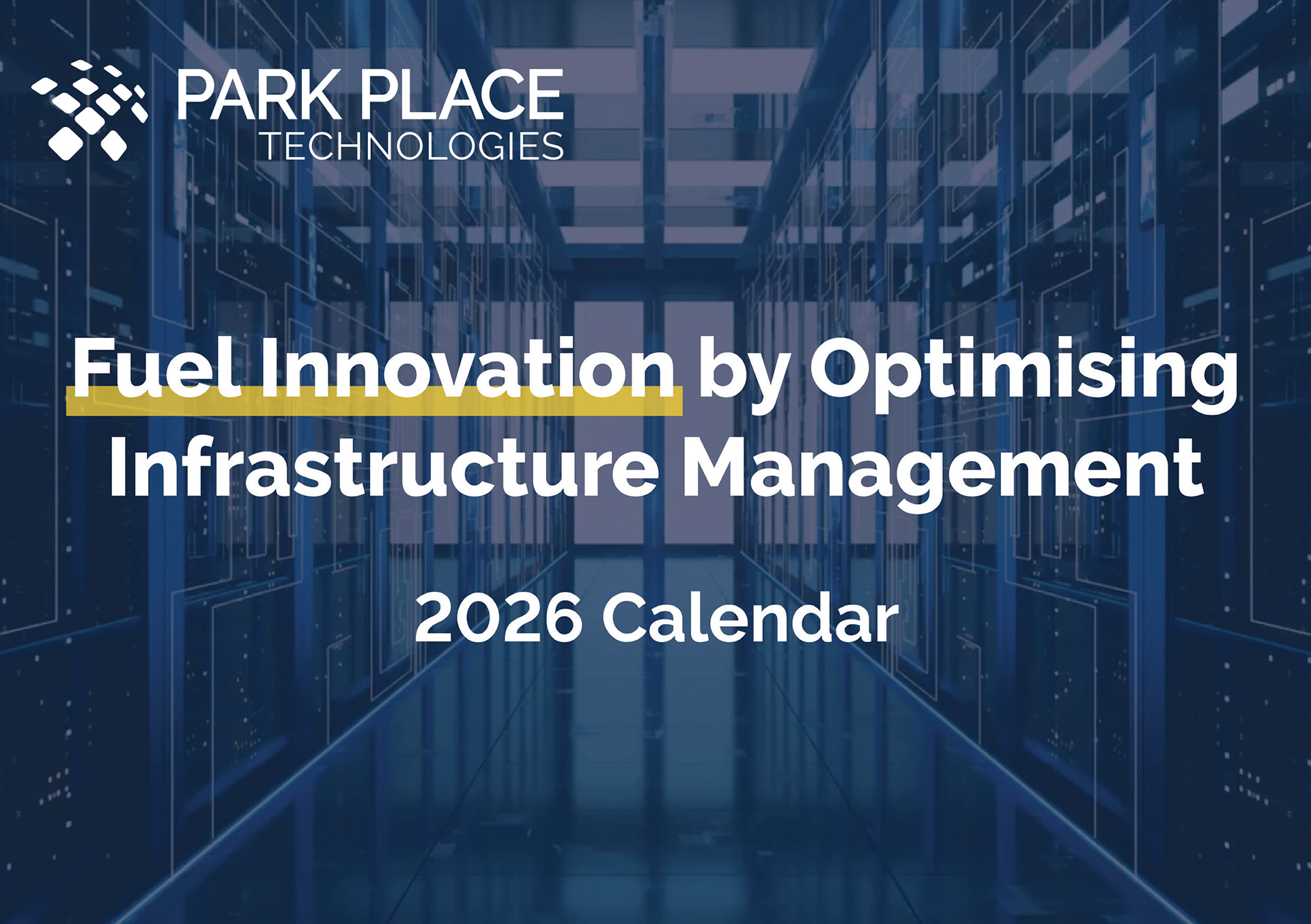 PARK PLACE
TECHNOLOGIES

Fuel Innovation by Optimising Infrastructure Management

2026 Calendar